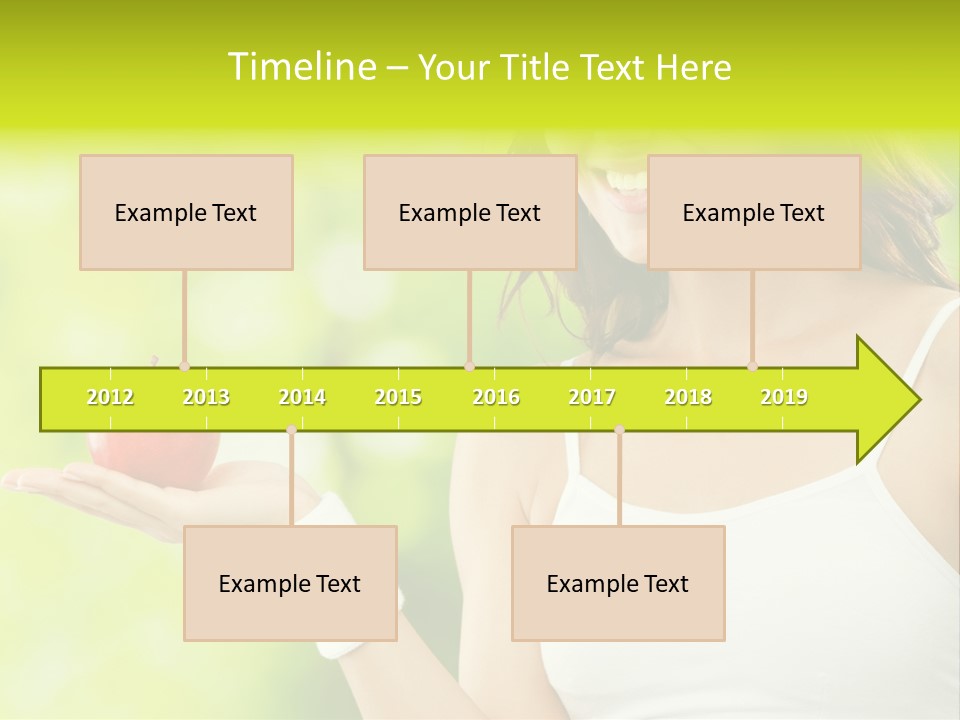 Timeline – Your Title Text Here

Example Text

Example Text

Example Text

2012 2013 2014 2015 2016 2017 2018 2019

Example Text

Example Text